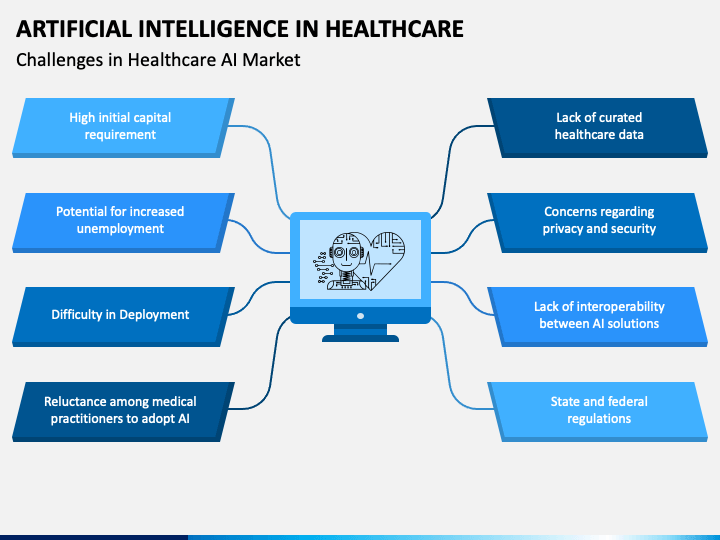 ARTIFICIAL INTELLIGENCE IN HEALTHCARE

Challenges in Healthcare AI Market

High initial capital requirement

Potential for increased unemployment

Difficulty in Deployment

Reluctance among medical practitioners to adopt AI

Lack of curated healthcare data

Concerns regarding privacy and security

Lack of interoperability between AI solutions

State and federal regulations